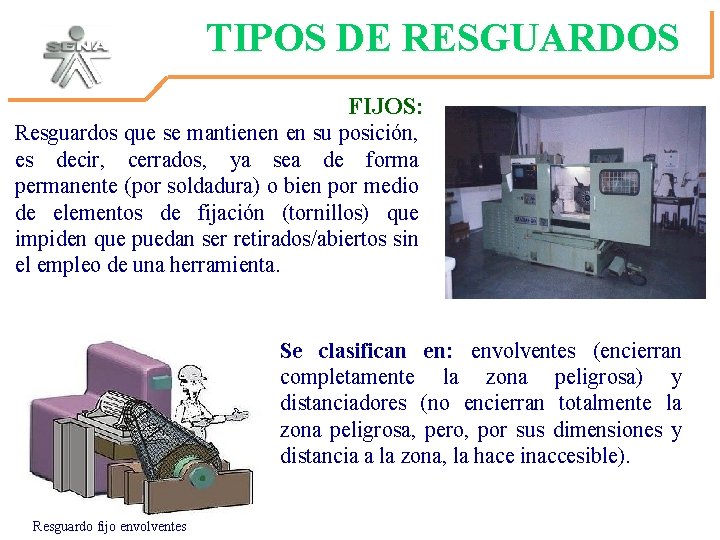 SENA

TIPOS DE RESGUARDOS

FIJOS:

Resguardos que se mantienen en su posición, es decir, cerrados, ya sea de forma permanente (por soldadura) o bien por medio de elementos de fijación (tornillos) que impiden que puedan ser retirados/abiertos sin el empleo de una herramienta.

Se clasifican en: envolventes (encierran completamente la zona peligrosa) y distanciadores (no encierran totalmente la zona peligrosa, pero, por sus dimensiones y distancia a la zona, la hace inaccesible).

Resguardo fijo envolventes